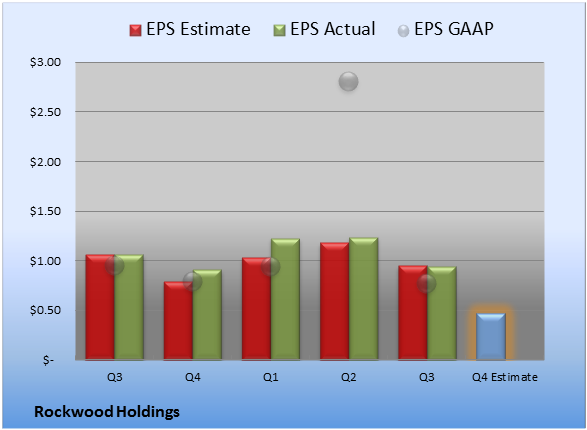 EPS Estimate EPS Actual EPS GAAP

$3.00
$2.50
$2.00
$1.50
$1.00
$0.50
$-

Q3
Q4
Q1
Q2
Q3
Q4 Estimate

Rockwood Holdings